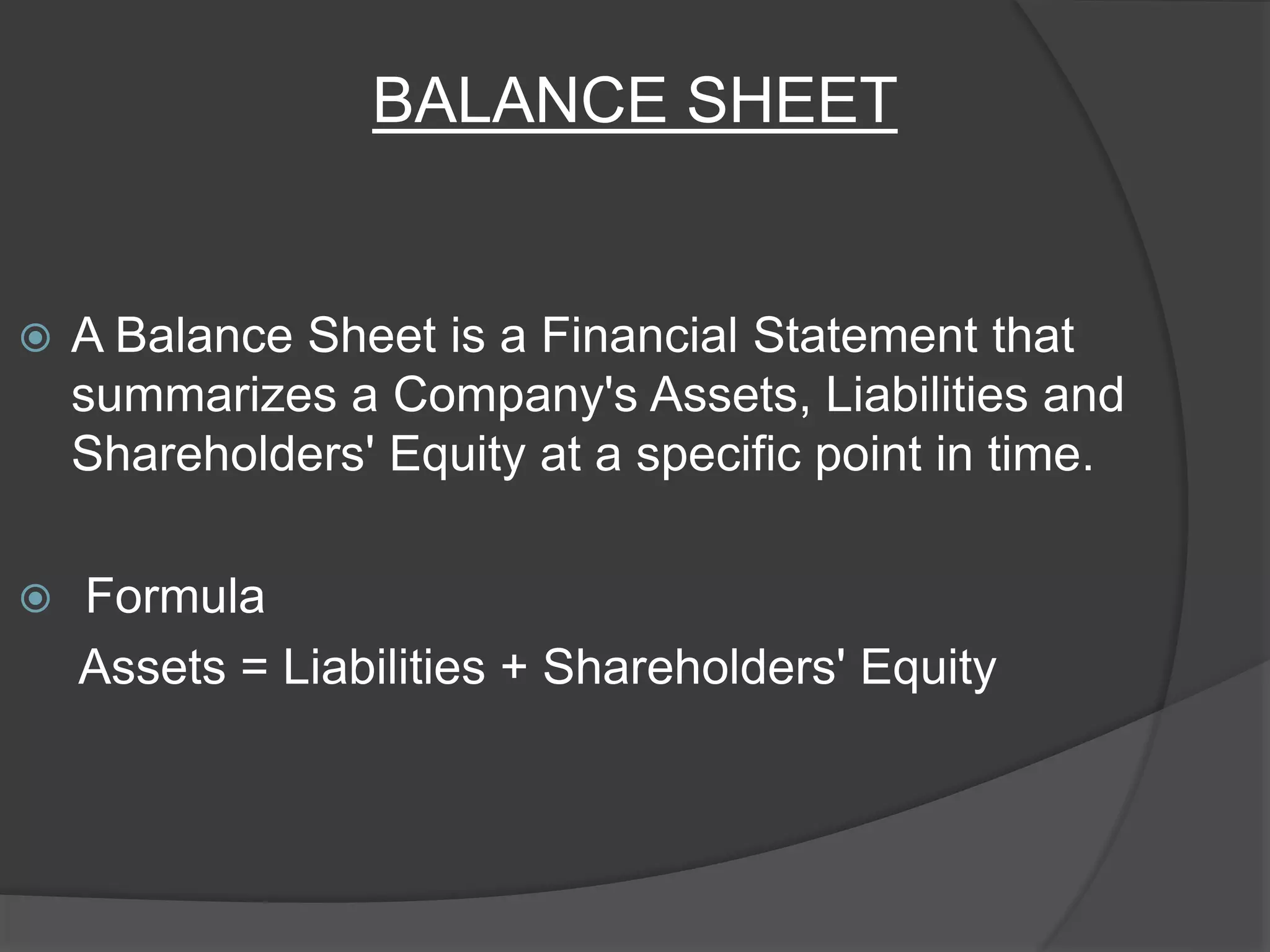 BALANCE SHEET

A Balance Sheet is a Financial Statement that summarizes a Company's Assets, Liabilities and Shareholders' Equity at a specific point in time.

Formula

Assets = Liabilities + Shareholders' Equity